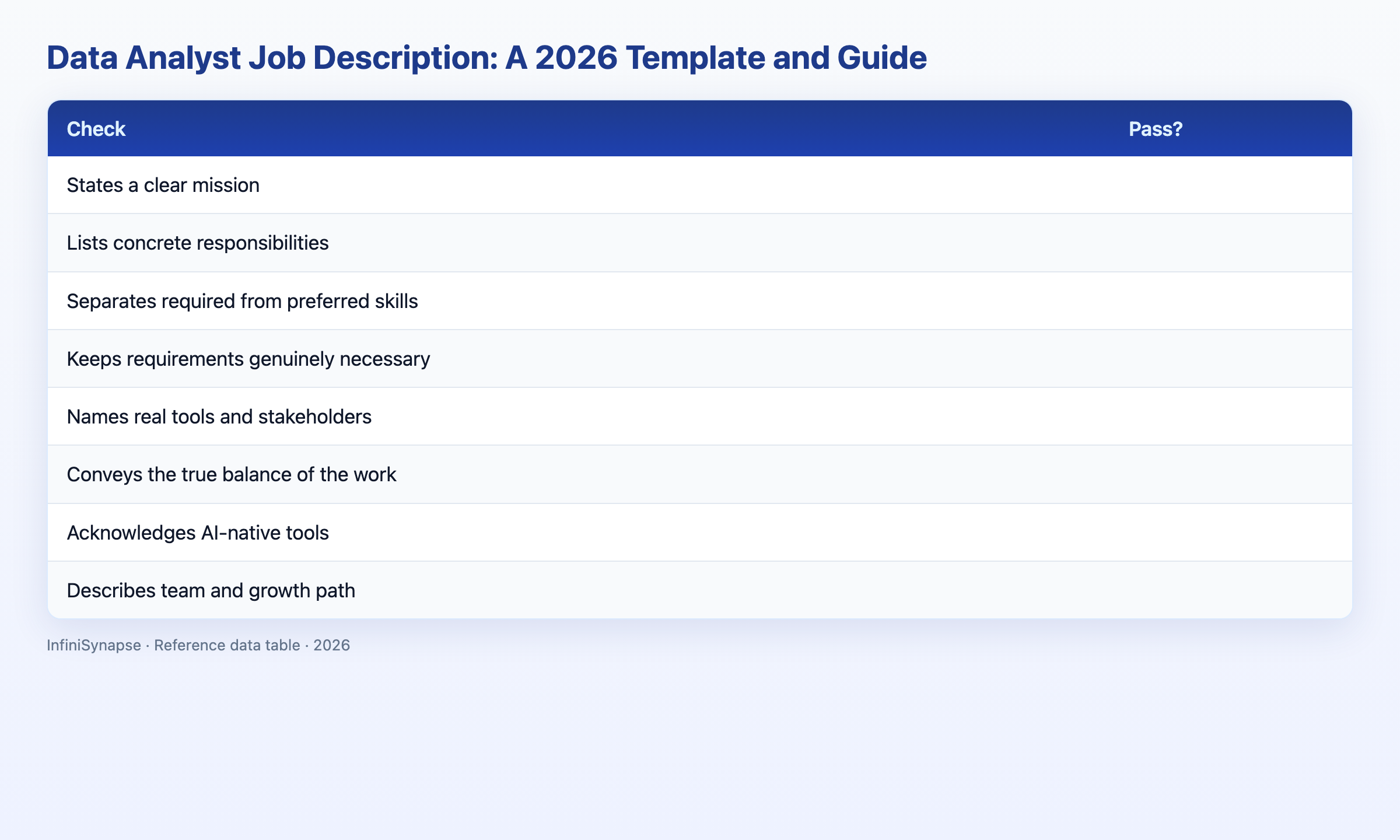 Data Analyst Job Description: A 2026 Template and Guide

| Check | Pass? |
|---|---|
| States a clear mission | |
| Lists concrete responsibilities | |
| Separates required from preferred skills | |
| Keeps requirements genuinely necessary | |
| Names real tools and stakeholders | |
| Conveys the true balance of the work | |
| Acknowledges AI-native tools | |
| Describes team and growth path | |

InfiniSynapse · Reference data table · 2026